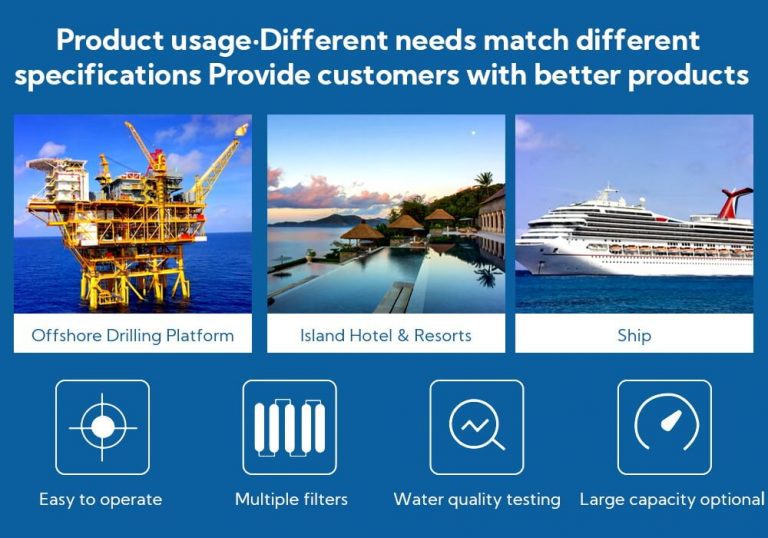 Product usage·Different needs match different specifications Provide customers with better products

Offshore Drilling Platform

Island Hotel & Resorts

Ship

Easy to operate

Multiple filters

Water quality testing

Large capacity optional